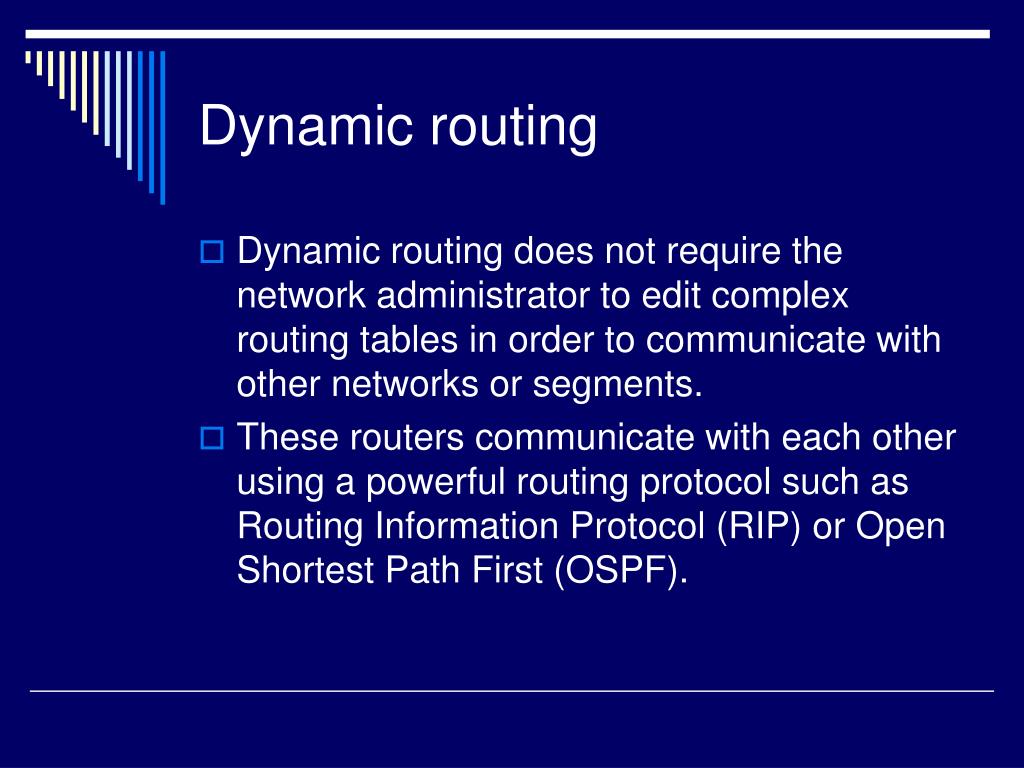 Dynamic routing

Dynamic routing does not require the network administrator to edit complex routing tables in order to communicate with other networks or segments.

These routers communicate with each other using a powerful routing protocol such as Routing Information Protocol (RIP) or Open Shortest Path First (OSPF).